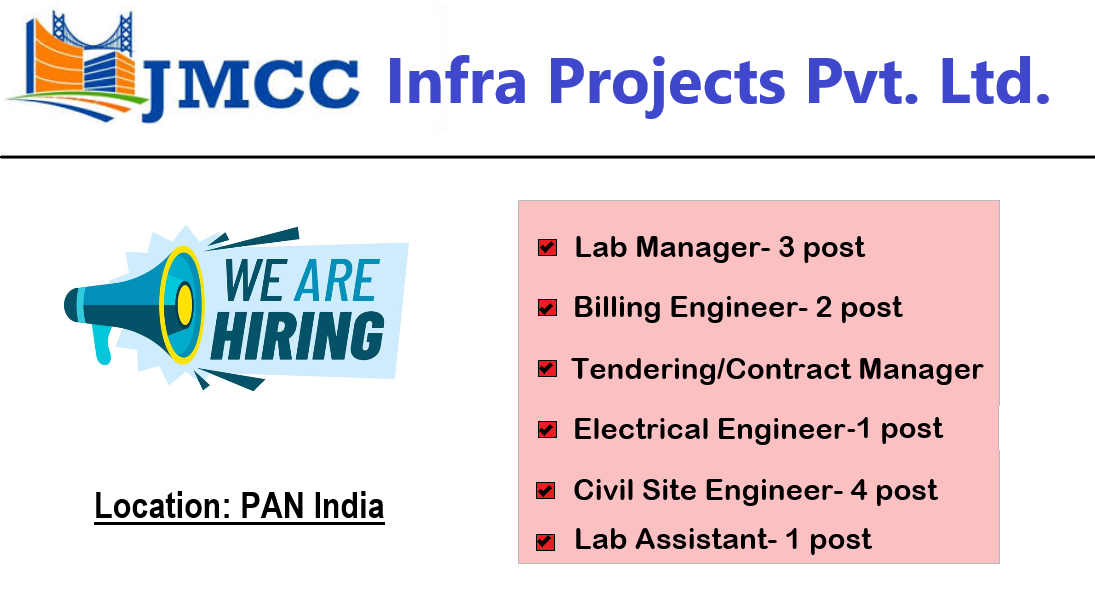 JMCC Infra Projects Pvt. Ltd.

WE ARE HIRING

Location: PAN India

Lab Manager- 3 post

Billing Engineer- 2 post

Tendering/Contract Manager

Electrical Engineer-1 post

Civil Site Engineer- 4 post

Lab Assistant- 1 post